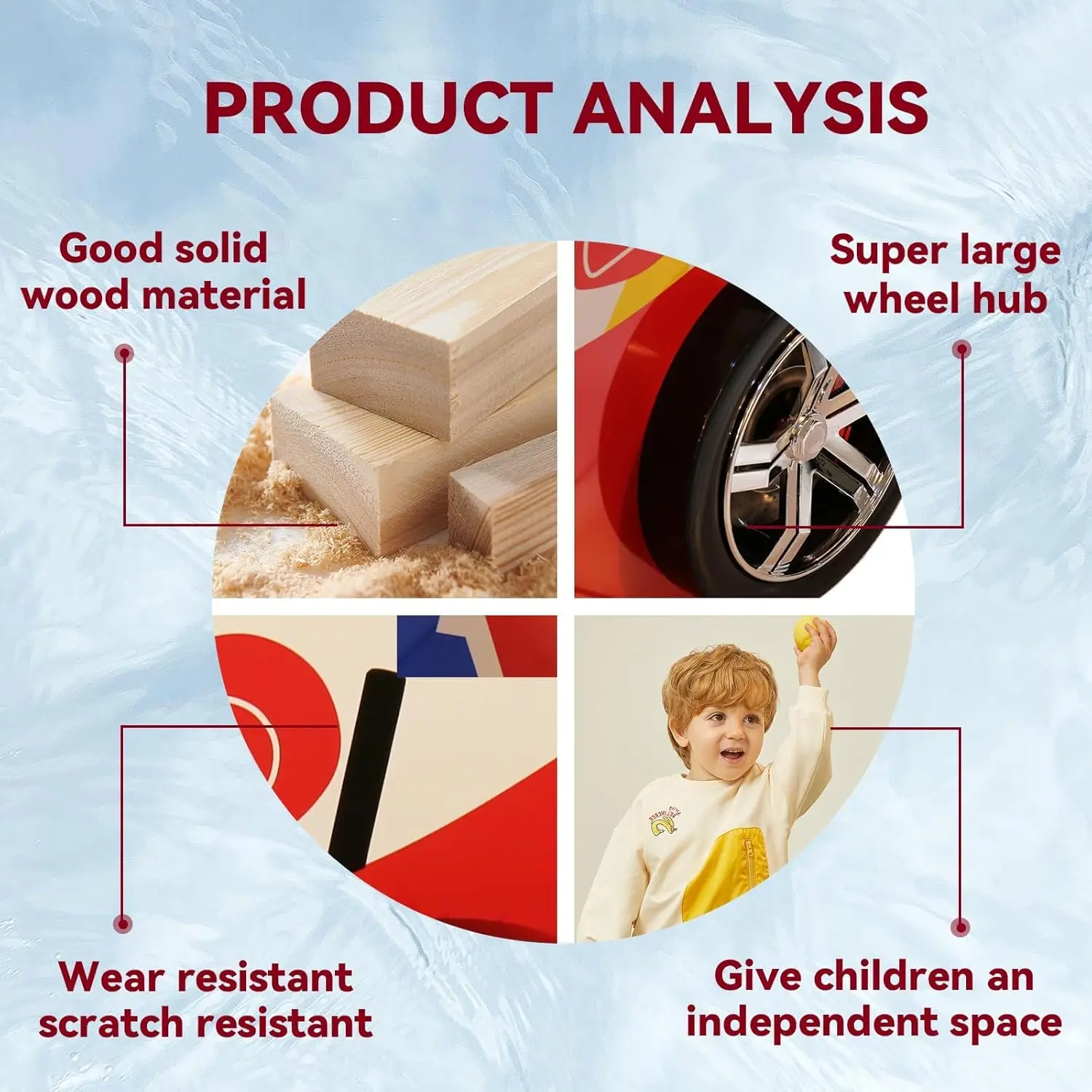 PRODUCT ANALYSIS

Good solid wood material

Super large wheel hub

Wear resistant scratch resistant

Give children an independent space